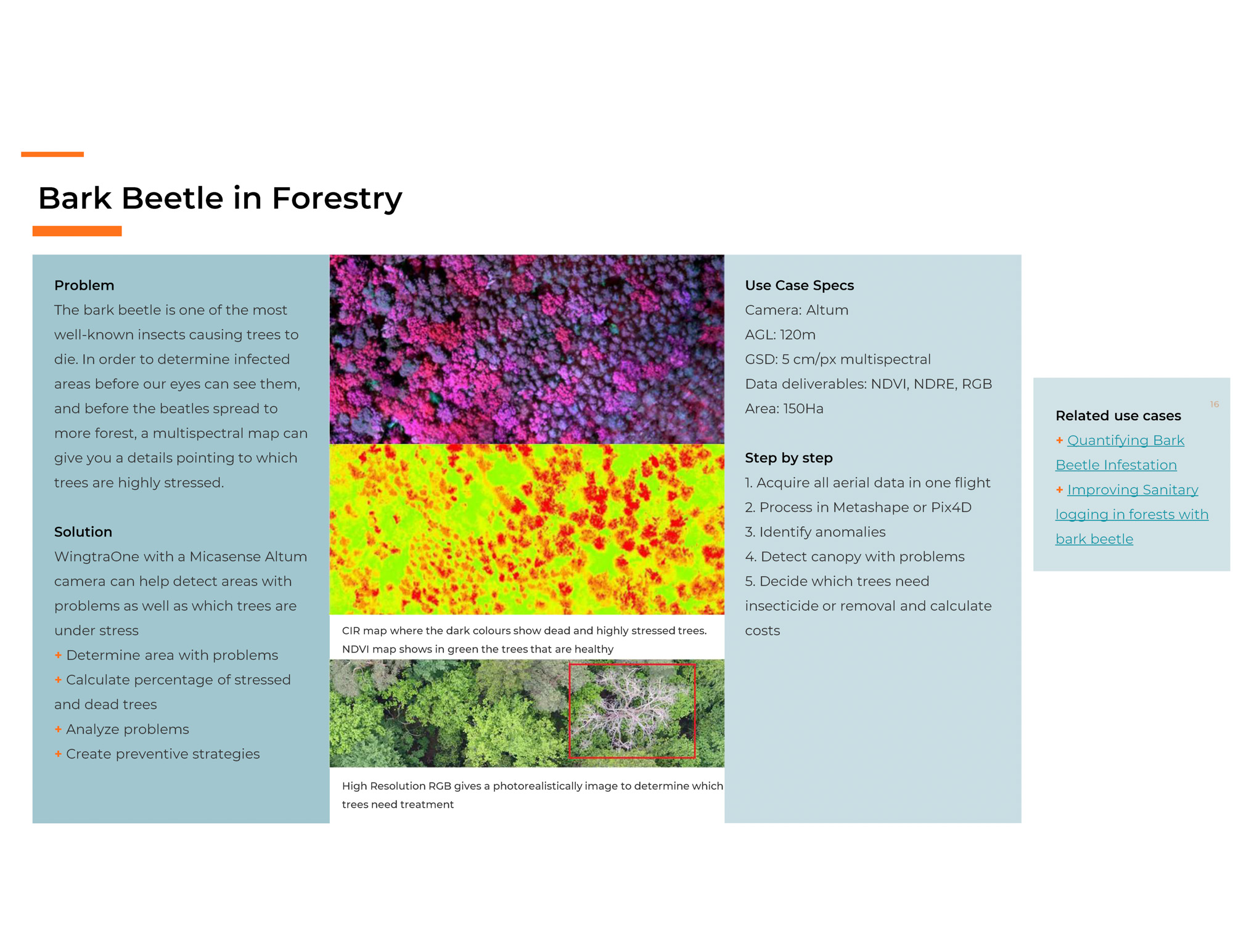 Bark Beetle in Forestry

Problem
The bark beetle is one of the most well-known insects causing trees to die. In order to determine infected areas before our eyes can see them, and before the beatles spread to more forest, a multispectral map can give you a details pointing to which trees are highly stressed.

Solution
WingtraOne with a Micasense Altum camera can help detect areas with problems as well as which trees are under stress
+ Determine area with problems
+ Calculate percentage of stressed and dead trees
+ Analyze problems
+ Create preventive strategies

CIR map where the dark colours show dead and highly stressed trees. NDVI map shows in green the trees that are healthy

High Resolution RGB gives a photorealistically image to determine which trees need treatment

Use Case Specs
Camera: Altum
AGL: 120m
GSD: 5 cm/px multispectral
Data deliverables: NDVI, NDRE, RGB
Area: 150Ha

Step by step
1. Acquire all aerial data in one flight
2. Process in Metashape or Pix4D
3. Identify anomalies
4. Detect canopy with problems
5. Decide which trees need insecticide or removal and calculate costs

16

Related use cases
+ Quantifying Bark Beetle Infestation
+ Improving Sanitary logging in forests with bark beetle